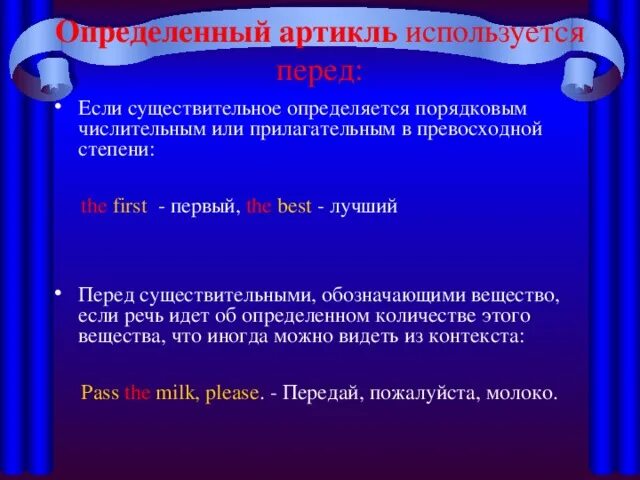 Определенный артикль используется перед:

• Если существительное определяется порядковым числительным или прилагательным в превосходной степени:

the first - первый, the best - лучший

• Перед существительными, обозначающими вещество, если речь идет об определенном количестве этого вещества, что иногда можно видеть из контекста:

Pass the milk, please. - Передай, пожалуйста, молоко.